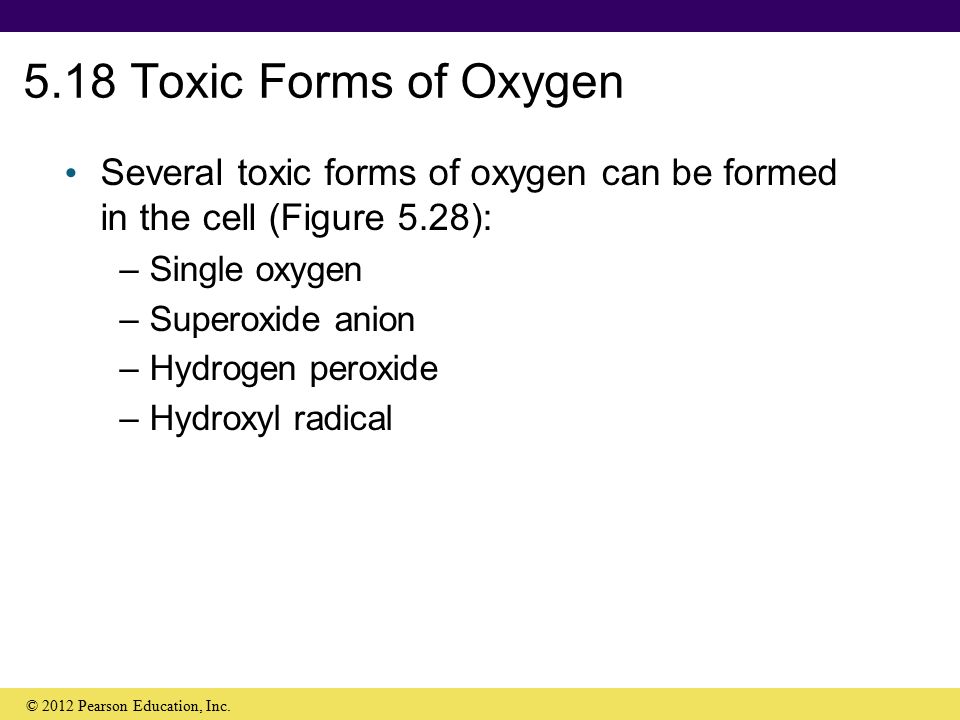 5.18 Toxic Forms of Oxygen

• Several toxic forms of oxygen can be formed in the cell (Figure 5.28):
– Single oxygen
– Superoxide anion
– Hydrogen peroxide
– Hydroxyl radical

© 2012 Pearson Education, Inc.